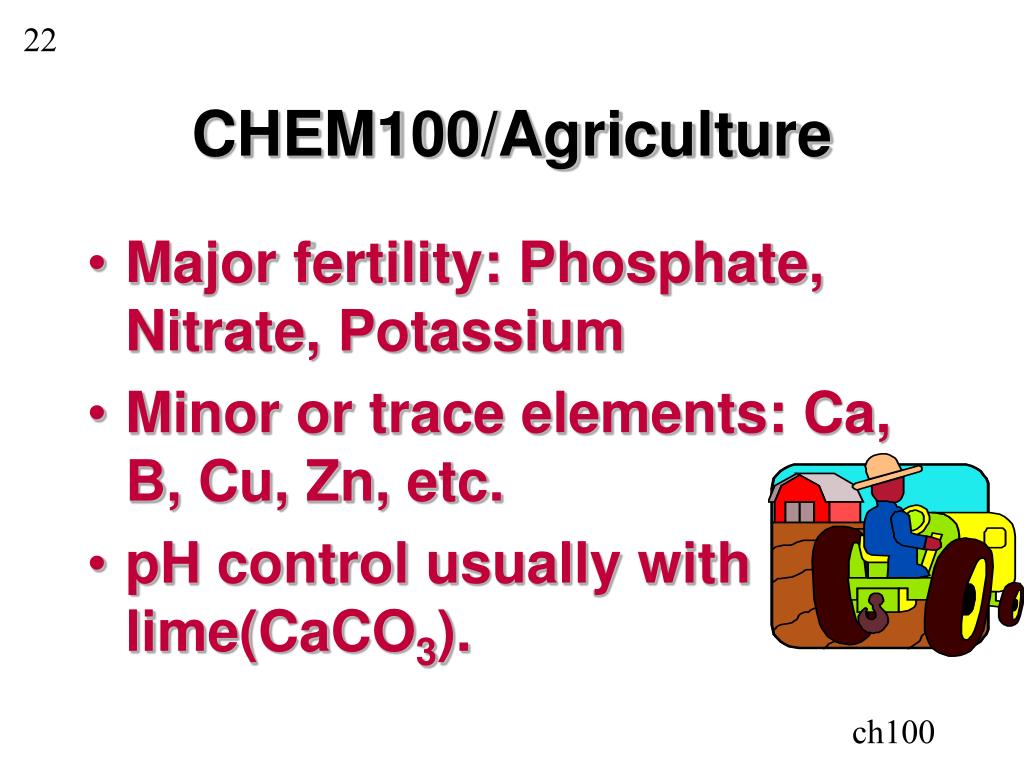 22

CHEM100/Agriculture

• Major fertility: Phosphate, Nitrate, Potassium
• Minor or trace elements: Ca, B, Cu, Zn, etc.
• pH control usually with lime($CaCO_3$).

ch100